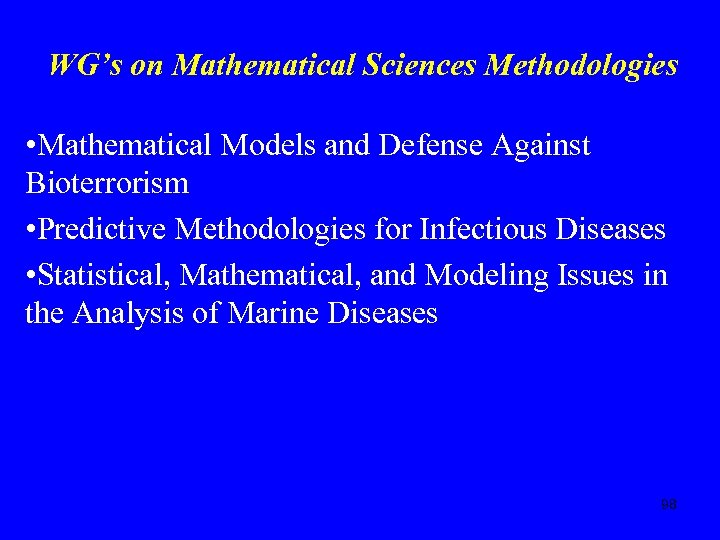 WG's on Mathematical Sciences Methodologies

•Mathematical Models and Defense Against Bioterrorism

•Predictive Methodologies for Infectious Diseases

•Statistical, Mathematical, and Modeling Issues in the Analysis of Marine Diseases

98